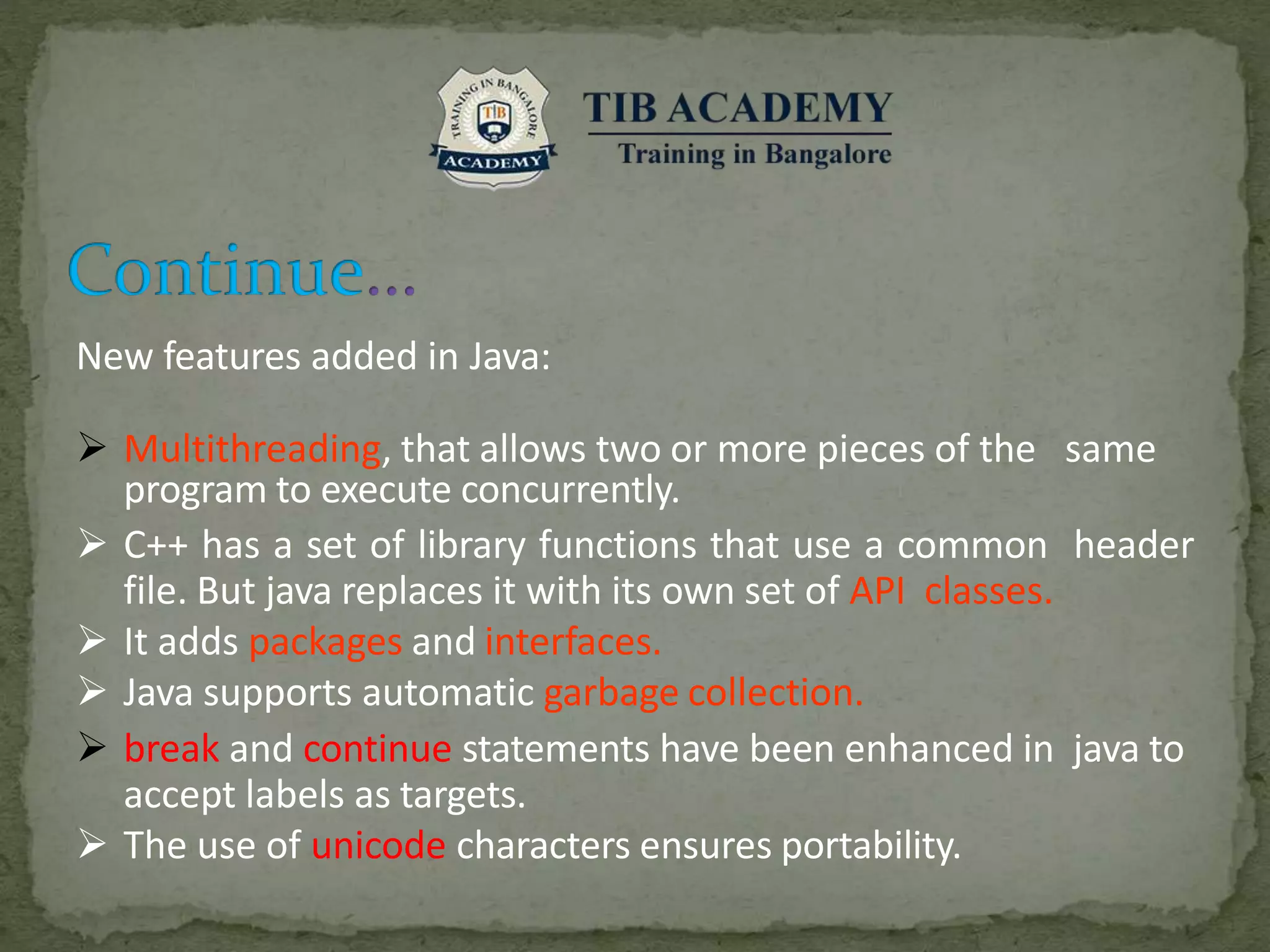 TRAINING IN BANGALORE
TIB
ACADEMY

TIB ACADEMY
Training in Bangalore

Continue…

New features added in Java:

➢ Multithreading, that allows two or more pieces of the same program to execute concurrently.
➢ C++ has a set of library functions that use a common header file. But java replaces it with its own set of API classes.
➢ It adds packages and interfaces.
➢ Java supports automatic garbage collection.
➢ break and continue statements have been enhanced in java to accept labels as targets.
➢ The use of unicode characters ensures portability.